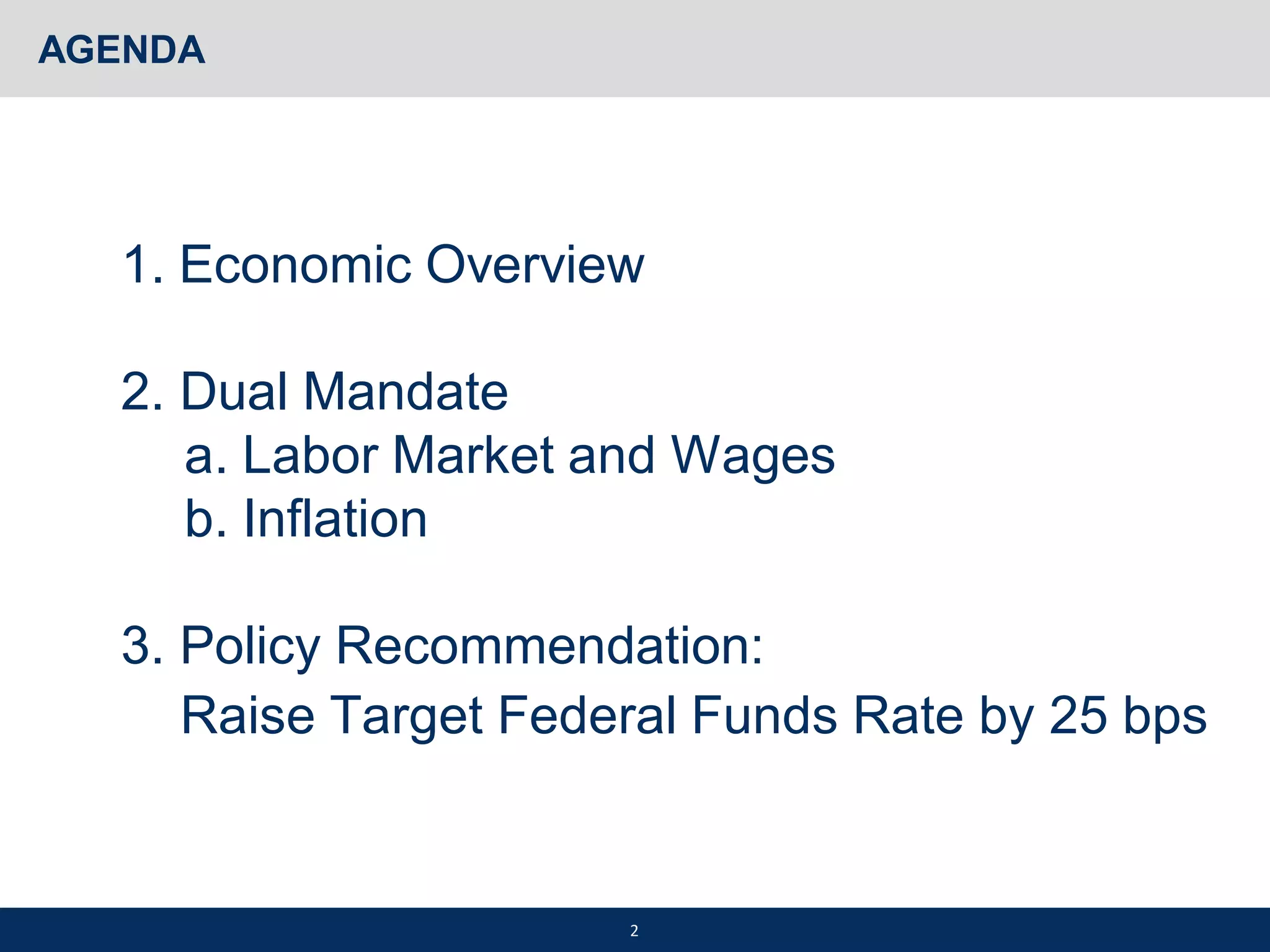 AGENDA

1. Economic Overview

2. Dual Mandate
a. Labor Market and Wages
b. Inflation

3. Policy Recommendation:
Raise Target Federal Funds Rate by 25 bps

2